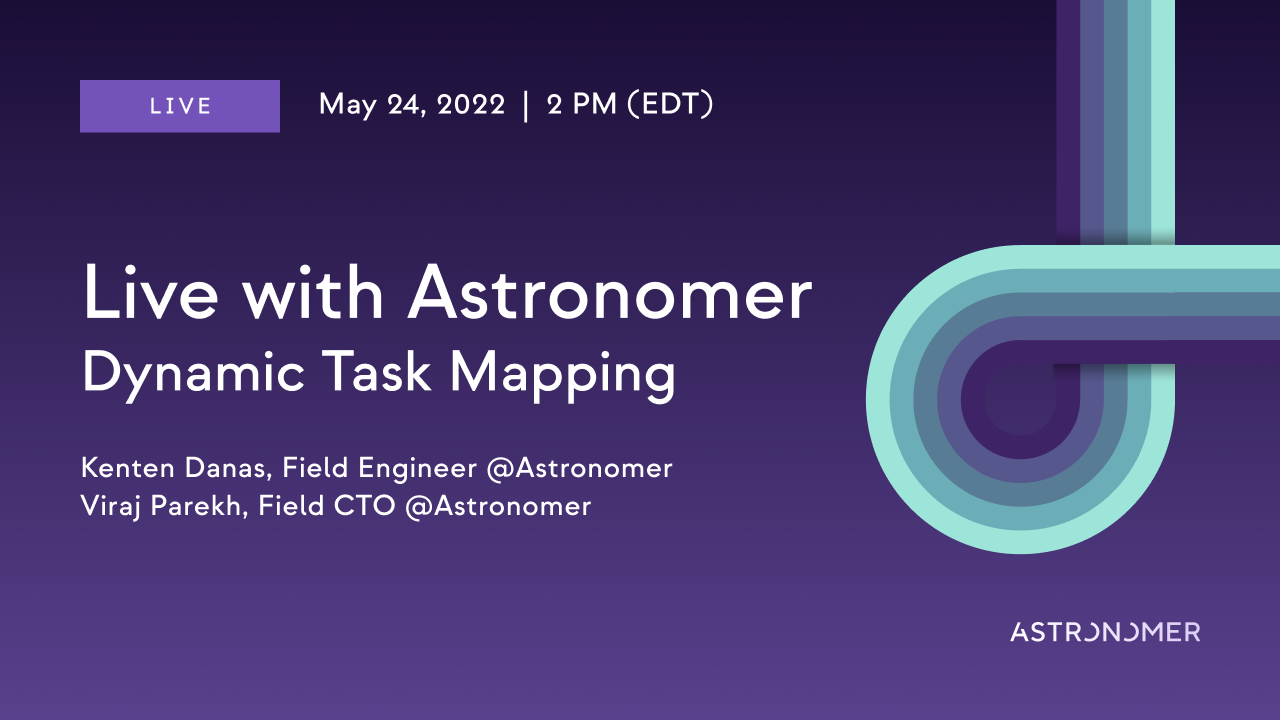 LIVE

May 24, 2022 | 2 PM (EDT)

Live with Astronomer
Dynamic Task Mapping

Kenten Danas, Field Engineer @Astronomer
Viraj Parekh, Field CTO @Astronomer

ASTRONOMER